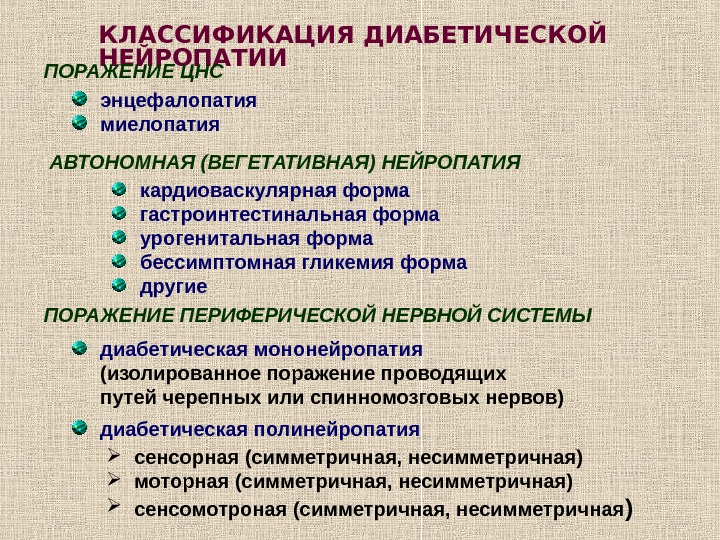 КЛАССИФИКАЦИЯ ДИАБЕТИЧЕСКОЙ НЕЙРОПАТИИ

ПОРАЖЕНИЕ ЦНС

энцефалопатия
миелопатия

АВТОНОМНАЯ (ВЕГЕТАТИВНАЯ) НЕЙРОПАТИЯ

кардиоваскулярная форма
гастроинтестинальная форма
урогенитальная форма
бессимптомная гликемия форма
другие

ПОРАЖЕНИЕ ПЕРИФЕРИЧЕСКОЙ НЕРВНОЙ СИСТЕМЫ

диабетическая мононейропатия (изолированное поражение проводящих путей черепных или спинномозговых нервов)

диабетическая полинейропатия
сенсорная (симметричная, несимметричная)
моторная (симметричная, несимметричная)
сенсомотроная (симметричная, несимметричная)